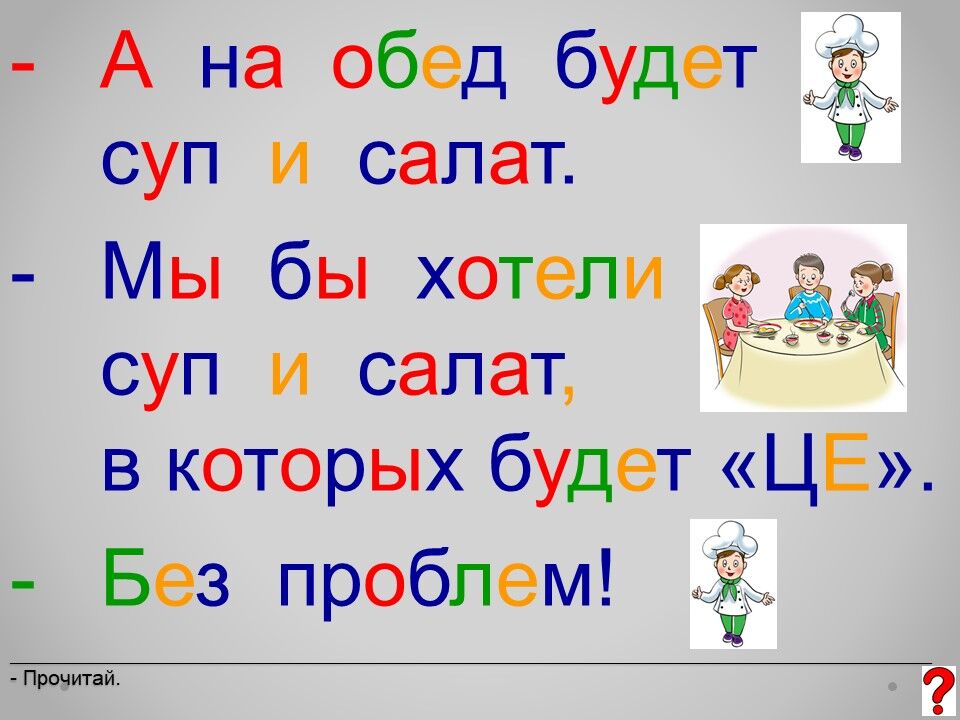 - А на обед будет суп и салат.

- Мы бы хотели суп и салат, в которых будет «ЦЕ».

- Без проблем!

- Прочитай.

?